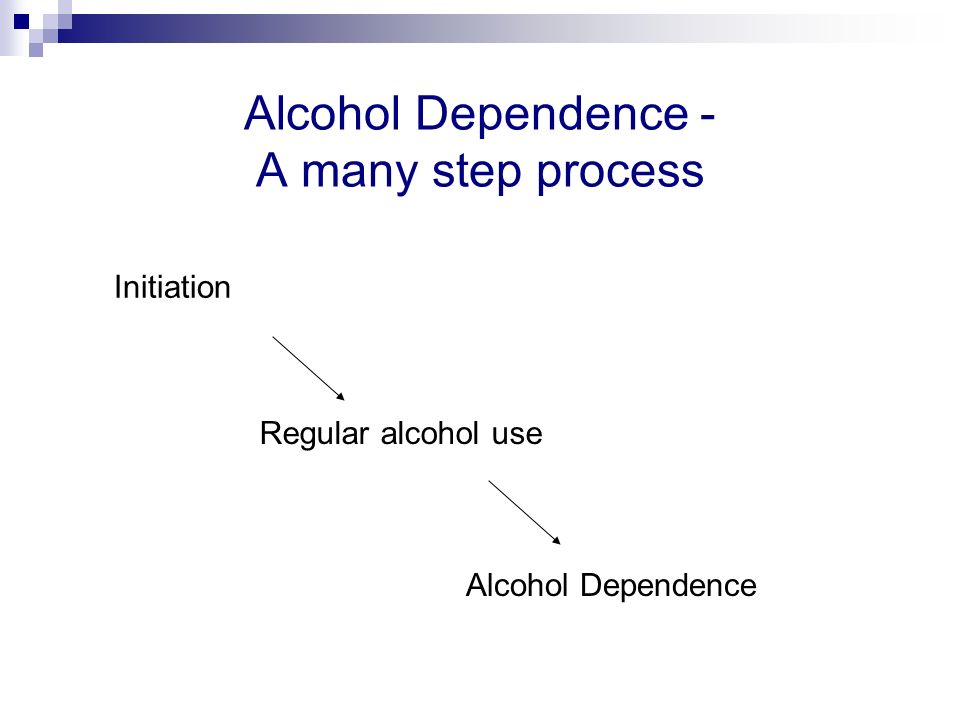 Alcohol Dependence -
A many step process

Initiation

Regular alcohol use

Alcohol Dependence